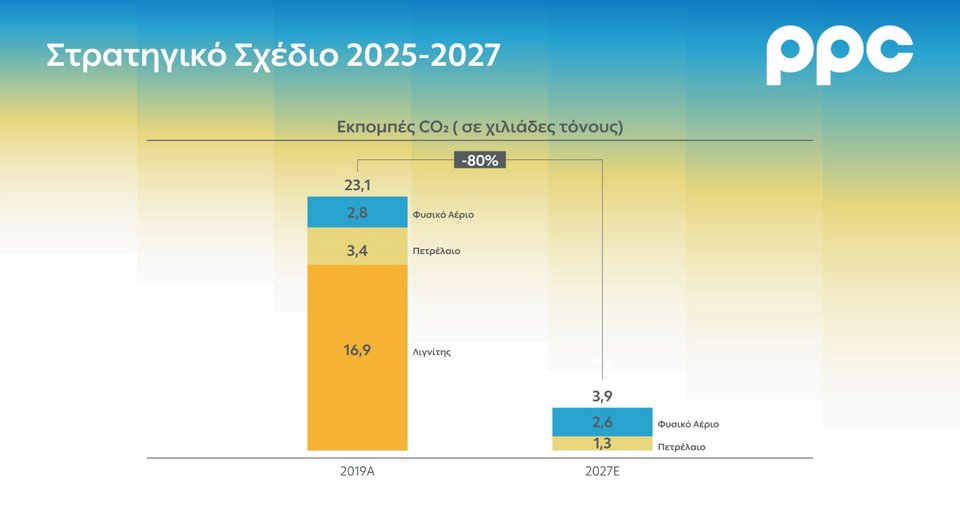 Στρατηγικό Σχέδιο 2025-2027

ppc

Εκπομπές $CO_2$ ( σε χιλιάδες τόνους)

-80%

23,1

2,8 Φυσικό Αέριο

3,4 Πετρέλαιο

16,9 Λιγνίτης

3,9

2,6 Φυσικό Αέριο

1,3 Πετρέλαιο

2019A

2027E